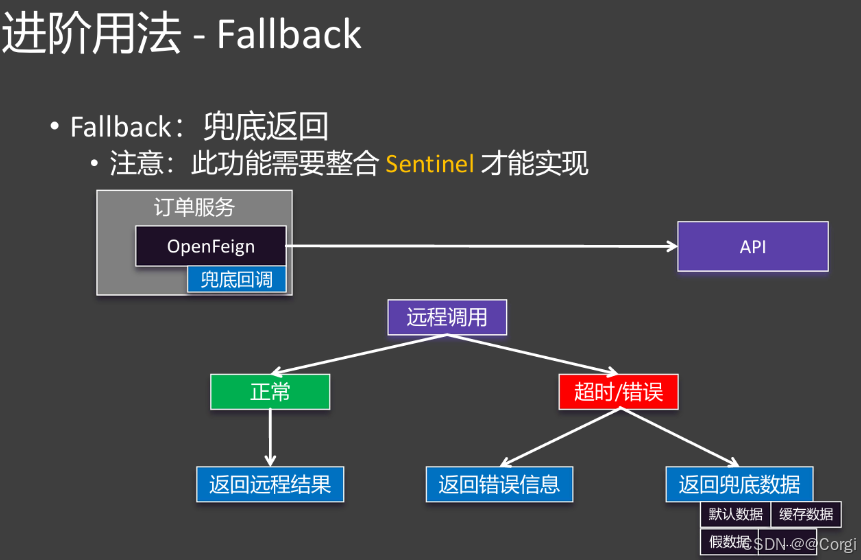 进阶用法 - Fallback

• Fallback：兜底返回
• 注意：此功能需要整合 Sentinel 才能实现

订单服务

OpenFeign

兜底回调

API

远程调用

正常

超时/错误

返回远程结果

返回错误信息

返回兜底数据

默认数据

缓存数据

假数据

CSDN @@Corgi